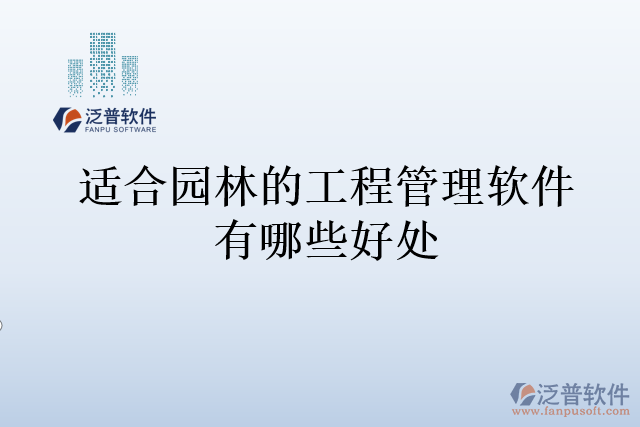 泛普软件
FANPU SOFTWARE

适合园林的工程管理软件有哪些好处

泛普软件
www.fanpusoft.com